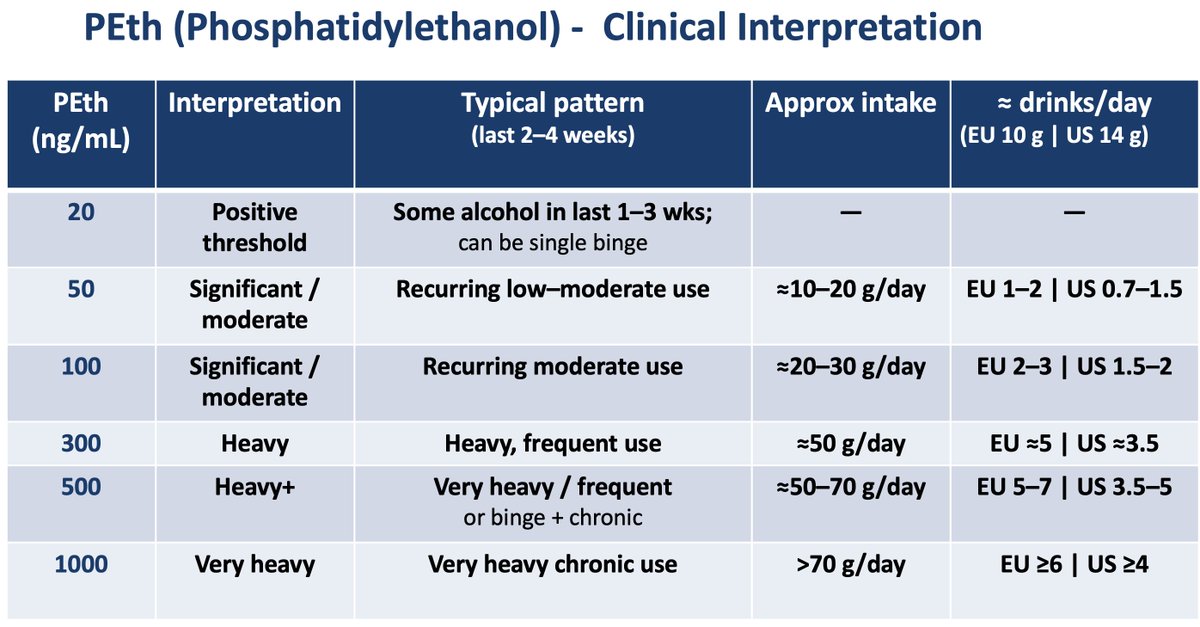 PEth (Phosphatidylethanol) - Clinical Interpretation

| PEth (ng/mL) | Interpretation | Typical pattern (last 2–4 weeks) | Approx intake | ≈ drinks/day (EU 10 g \| US 14 g) |
|---|---|---|---|---|
| 20 | Positive threshold | Some alcohol in last 1–3 wks; can be single binge | — | — |
| 50 | Significant / moderate | Recurring low–moderate use | ≈10–20 g/day | EU 1–2 \| US 0.7–1.5 |
| 100 | Significant / moderate | Recurring moderate use | ≈20–30 g/day | EU 2–3 \| US 1.5–2 |
| 300 | Heavy | Heavy, frequent use | ≈50 g/day | EU ≈5 \| US ≈3.5 |
| 500 | Heavy+ | Very heavy / frequent or binge + chronic | ≈50–70 g/day | EU 5–7 \| US 3.5–5 |
| 1000 | Very heavy | Very heavy chronic use | >70 g/day | EU ≥6 \| US ≥4 |